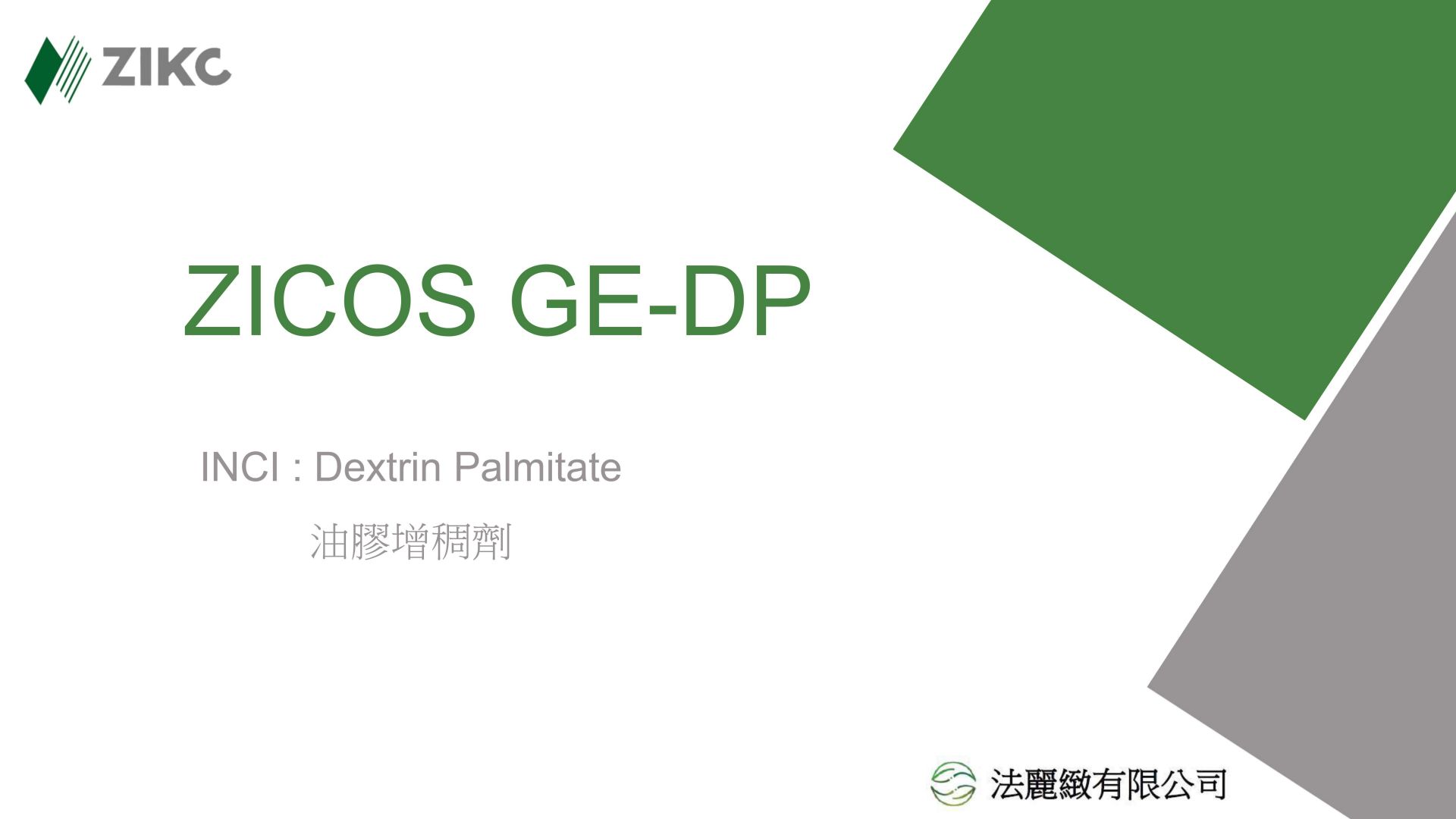 ZIKC

ZICOS GE-DP

INCI : Dextrin Palmitate

油膠增稠劑

法麗緻有限公司